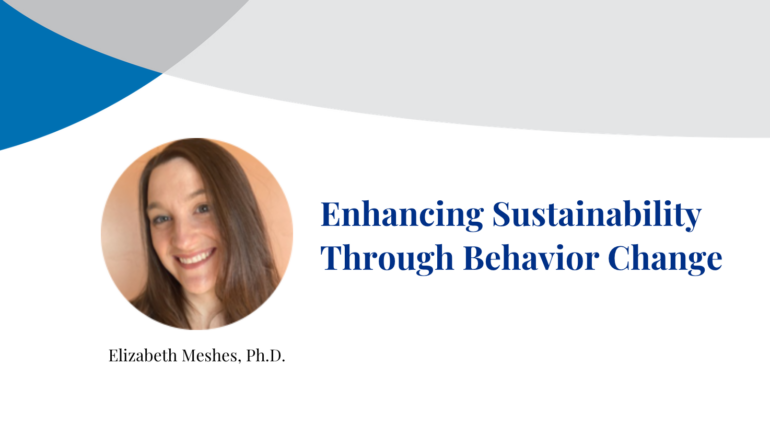 Enhancing Sustainability Through Behavior Change

Elizabeth Meshes, Ph.D.